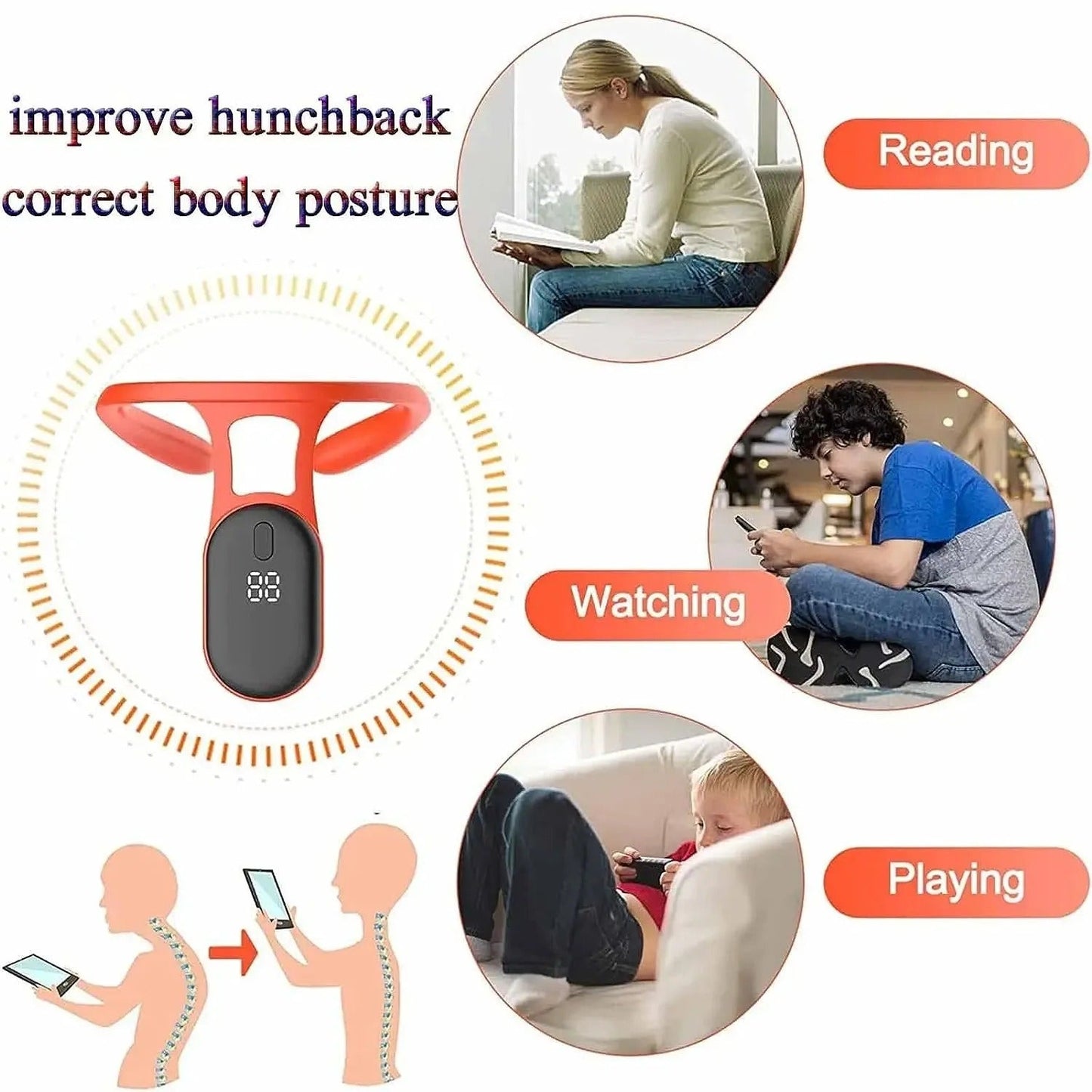 improve hunchback
correct body posture

Reading

88

Watching

Playing